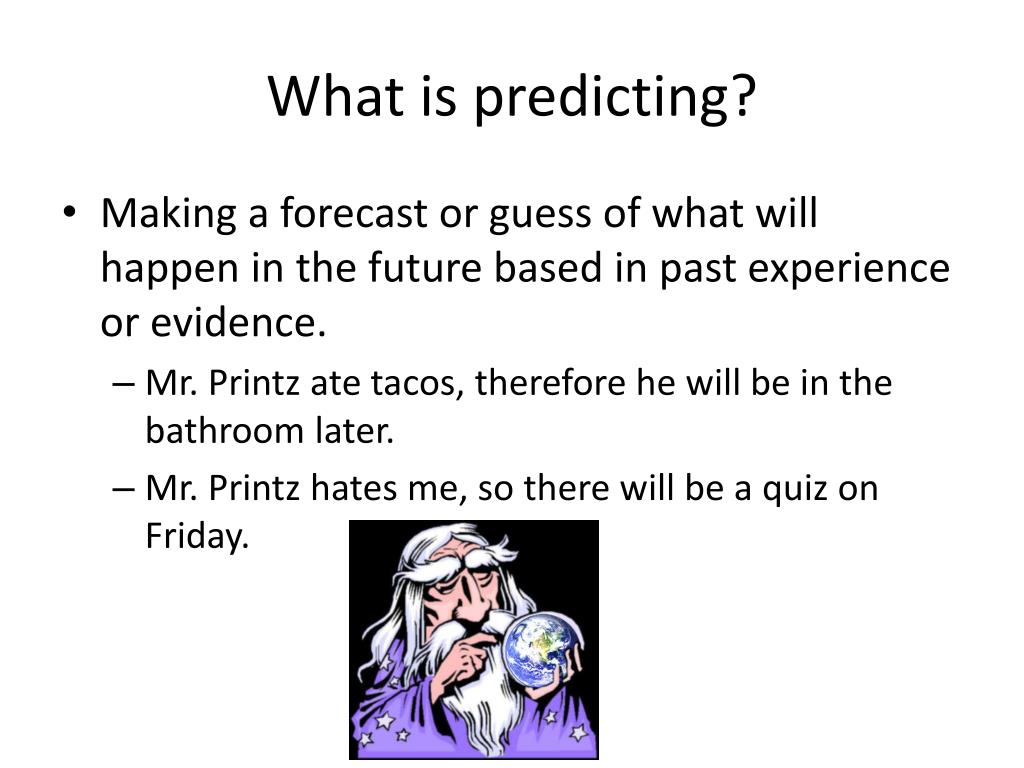 What is predicting?

• Making a forecast or guess of what will happen in the future based in past experience or evidence.

– Mr. Printz ate tacos, therefore he will be in the bathroom later.

– Mr. Printz hates me, so there will be a quiz on Friday.